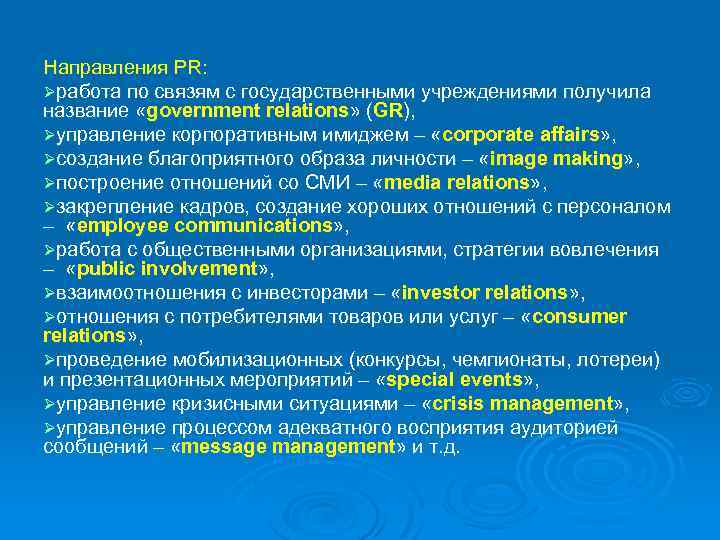 Направления PR:

➢работа по связям с государственными учреждениями получила название «government relations» (GR),

➢управление корпоративным имиджем – «corporate affairs»,

➢создание благоприятного образа личности – «image making»,

➢построение отношений со СМИ – «media relations»,

➢закрепление кадров, создание хороших отношений с персоналом – «employee communications»,

➢работа с общественными организациями, стратегии вовлечения – «public involvement»,

➢взаимоотношения с инвесторами – «investor relations»,

➢отношения с потребителями товаров или услуг – «consumer relations»,

➢проведение мобилизационных (конкурсы, чемпионаты, лотереи) и презентационных мероприятий – «special events»,

➢управление кризисными ситуациями – «crisis management»,

➢управление процессом адекватного восприятия аудиторией сообщений – «message management» и т.д.